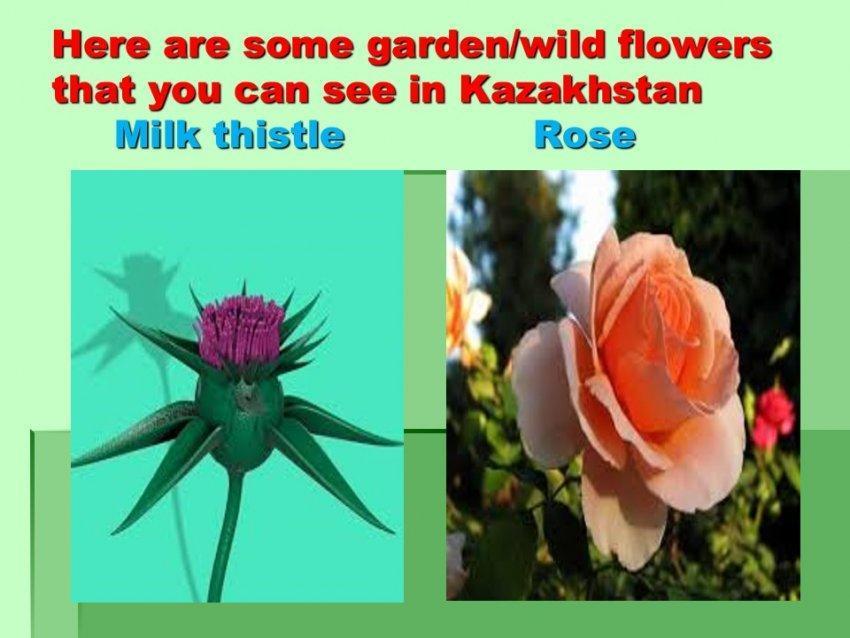 Here are some garden/wild flowers that you can see in Kazakhstan

Milk thistle

Rose